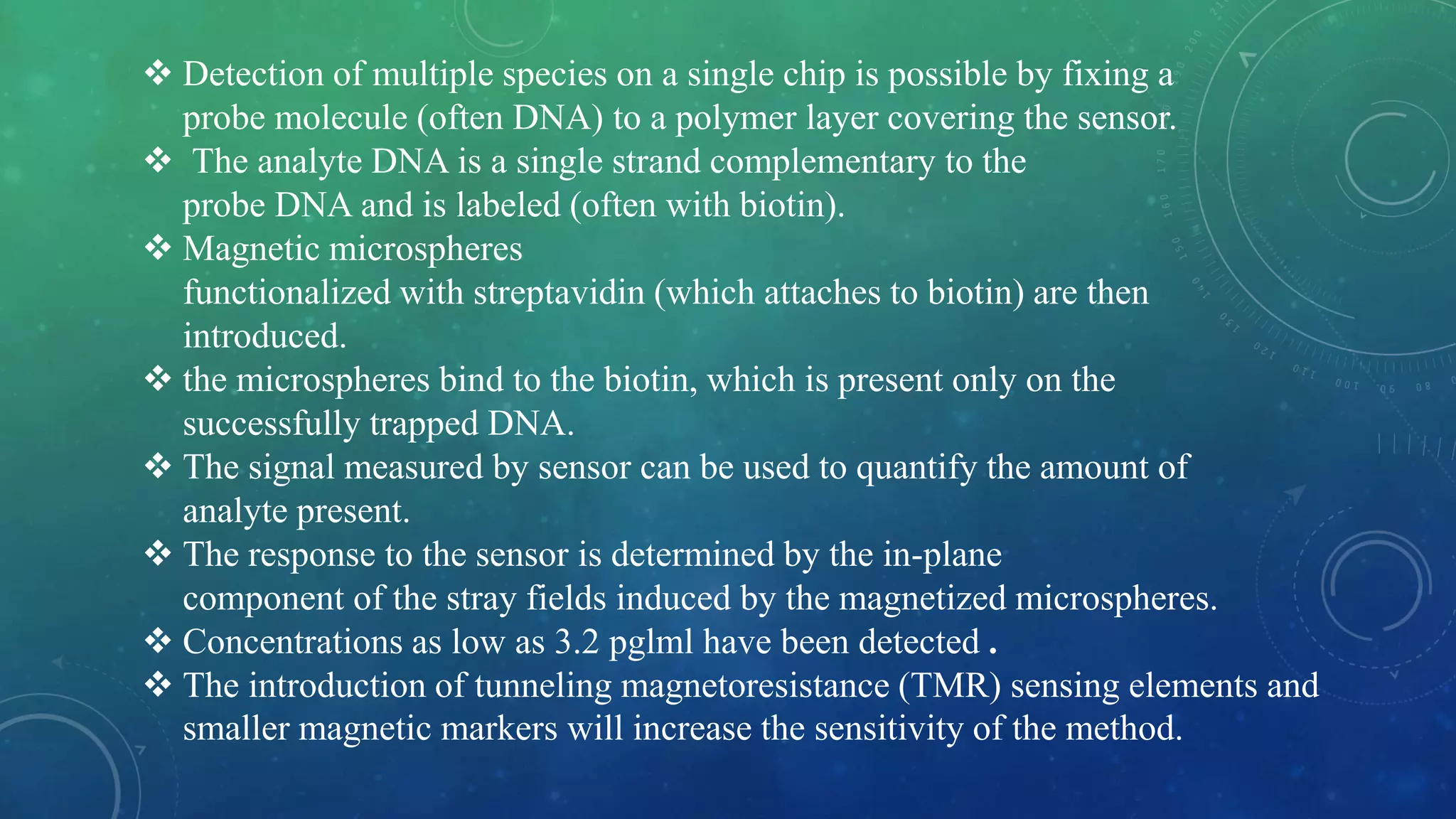 ❖ Detection of multiple species on a single chip is possible by fixing a probe molecule (often DNA) to a polymer layer covering the sensor.
❖ The analyte DNA is a single strand complementary to the probe DNA and is labeled (often with biotin).
❖ Magnetic microspheres functionalized with streptavidin (which attaches to biotin) are then introduced.
❖ the microspheres bind to the biotin, which is present only on the successfully trapped DNA.
❖ The signal measured by sensor can be used to quantify the amount of analyte present.
❖ The response to the sensor is determined by the in-plane component of the stray fields induced by the magnetized microspheres.
❖ Concentrations as low as 3.2 pglml have been detected .
❖ The introduction of tunneling magnetoresistance (TMR) sensing elements and smaller magnetic markers will increase the sensitivity of the method.